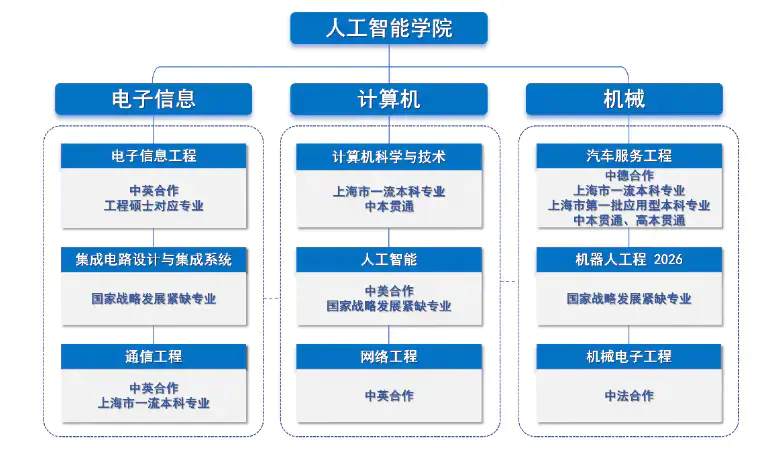 人工智能学院

电子信息

电子信息工程

中英合作
工程硕士对应专业

集成电路设计与集成系统

国家战略发展紧缺专业

通信工程

中英合作
上海市一流本科专业

计算机

计算机科学与技术

上海市一流本科专业
中本贯通

人工智能

中美合作
国家战略发展紧缺专业

网络工程

中英合作

机械

汽车服务工程

中德合作
上海市一流本科专业
上海市第一批应用型本科专业
中本贯通、高本贯通

机器人工程 2026

国家战略发展紧缺专业

机械电子工程

中法合作